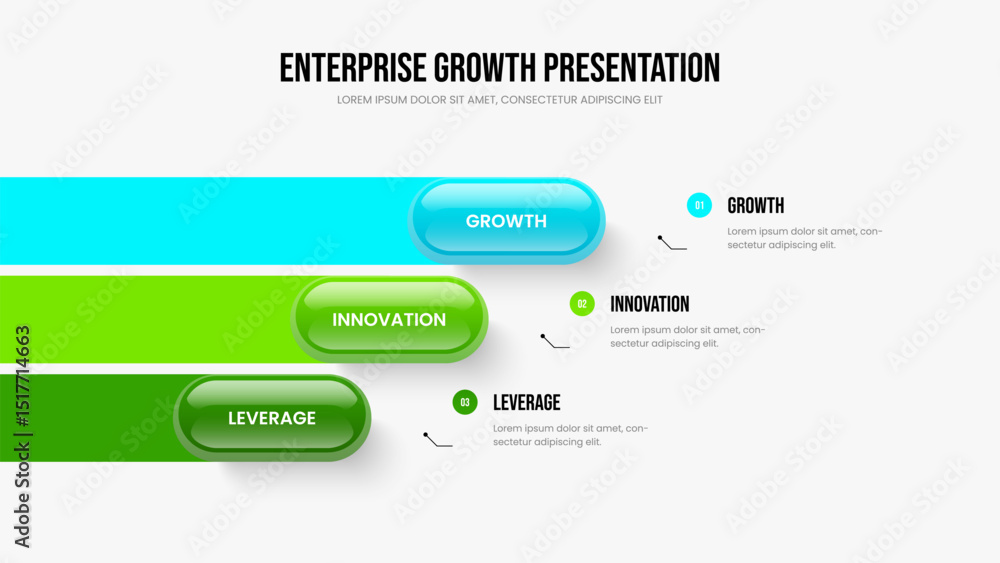 ENTERPRISE GROWTH PRESENTATION

LOREM IPSUM DOLOR SIT AMET, CONSECTETUR ADIPISCING ELIT

GROWTH

01 GROWTH

Lorem ipsum dolor sit amet, consectetur adipiscing elit.

INNOVATION

02 INNOVATION

Lorem ipsum dolor sit amet, consectetur adipiscing elit.

LEVERAGE

03 LEVERAGE

Lorem ipsum dolor sit amet, consectetur adipiscing elit.

Adobe Stock | #1517714663